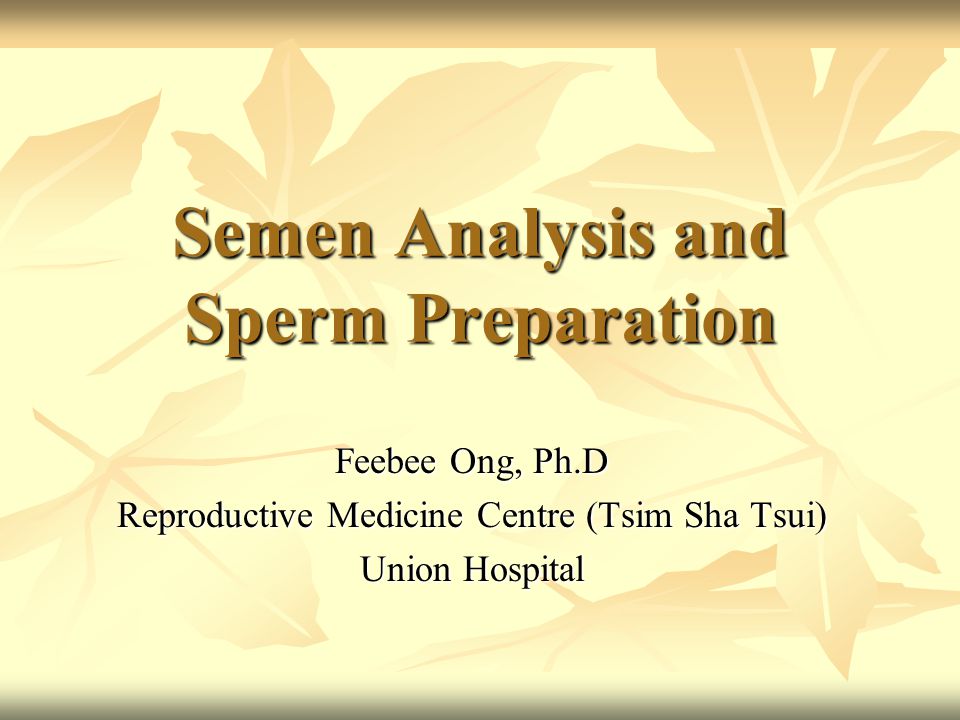 Semen Analysis and Sperm Preparation

Feebee Ong, Ph.D
Reproductive Medicine Centre (Tsim Sha Tsui)
Union Hospital